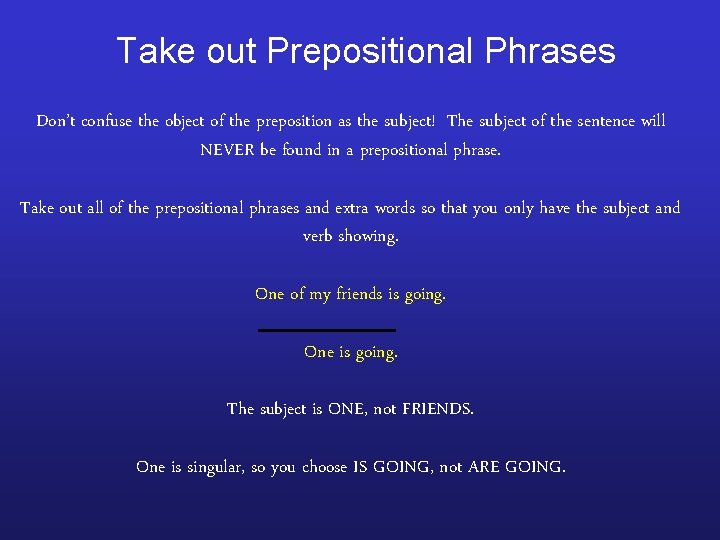 Take out Prepositional Phrases

Don't confuse the object of the preposition as the subject! The subject of the sentence will NEVER be found in a prepositional phrase.

Take out all of the prepositional phrases and extra words so that you only have the subject and verb showing.

One of my friends is going.

One is going.

The subject is ONE, not FRIENDS.

One is singular, so you choose IS GOING, not ARE GOING.